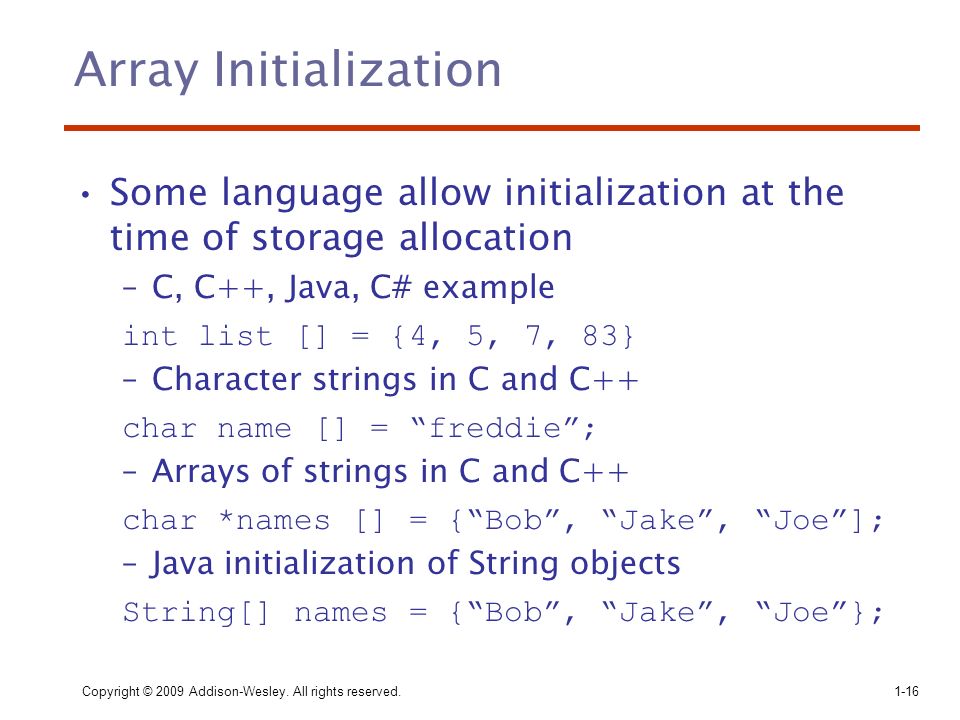 Array Initialization

• Some language allow initialization at the time of storage allocation
– C, C++, Java, C# example
int list [] = {4, 5, 7, 83}
– Character strings in C and C++
char name [] = “freddie”;
– Arrays of strings in C and C++
char *names [] = {“Bob”, “Jake”, “Joe”];
– Java initialization of String objects
String[] names = {“Bob”, “Jake”, “Joe”};

Copyright © 2009 Addison-Wesley. All rights reserved.
1-16